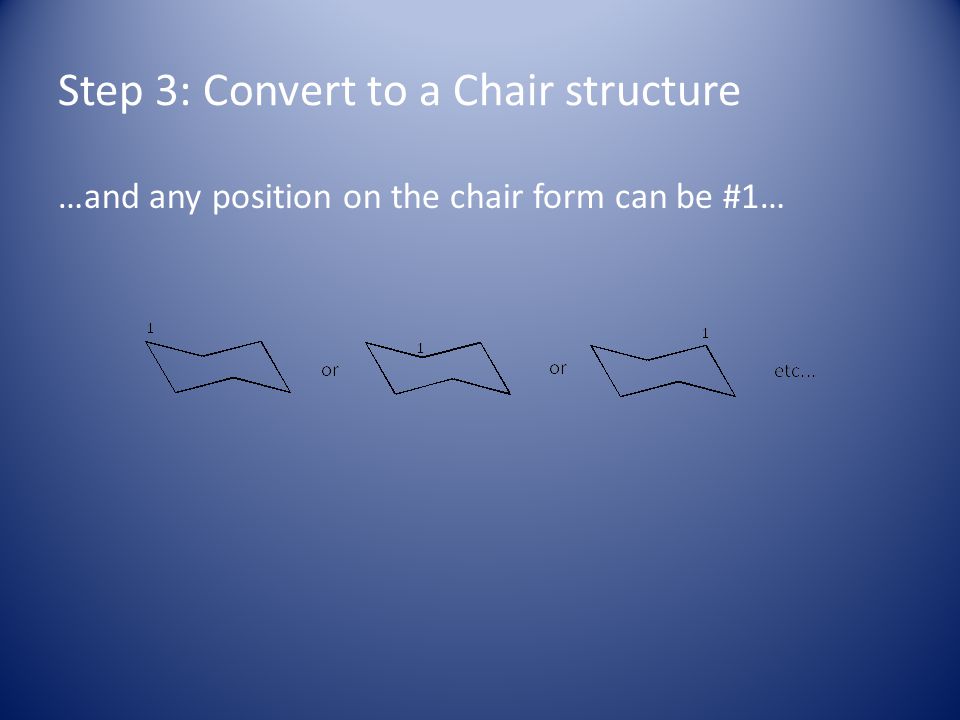 Step 3: Convert to a Chair structure

…and any position on the chair form can be #1…

1

or

1

or

1

etc...